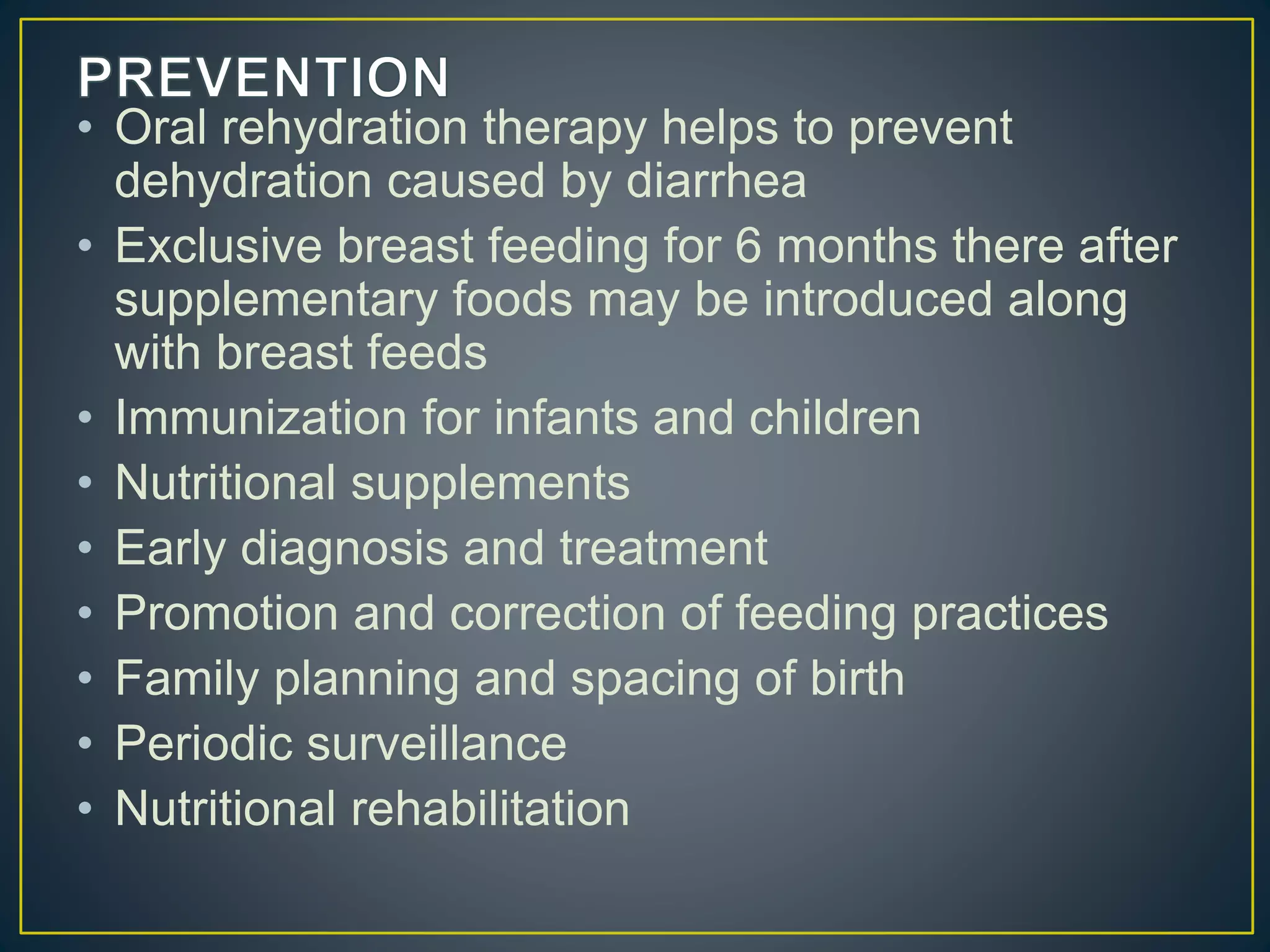 PREVENTION

• Oral rehydration therapy helps to prevent dehydration caused by diarrhea
• Exclusive breast feeding for 6 months there after supplementary foods may be introduced along with breast feeds
• Immunization for infants and children
• Nutritional supplements
• Early diagnosis and treatment
• Promotion and correction of feeding practices
• Family planning and spacing of birth
• Periodic surveillance
• Nutritional rehabilitation